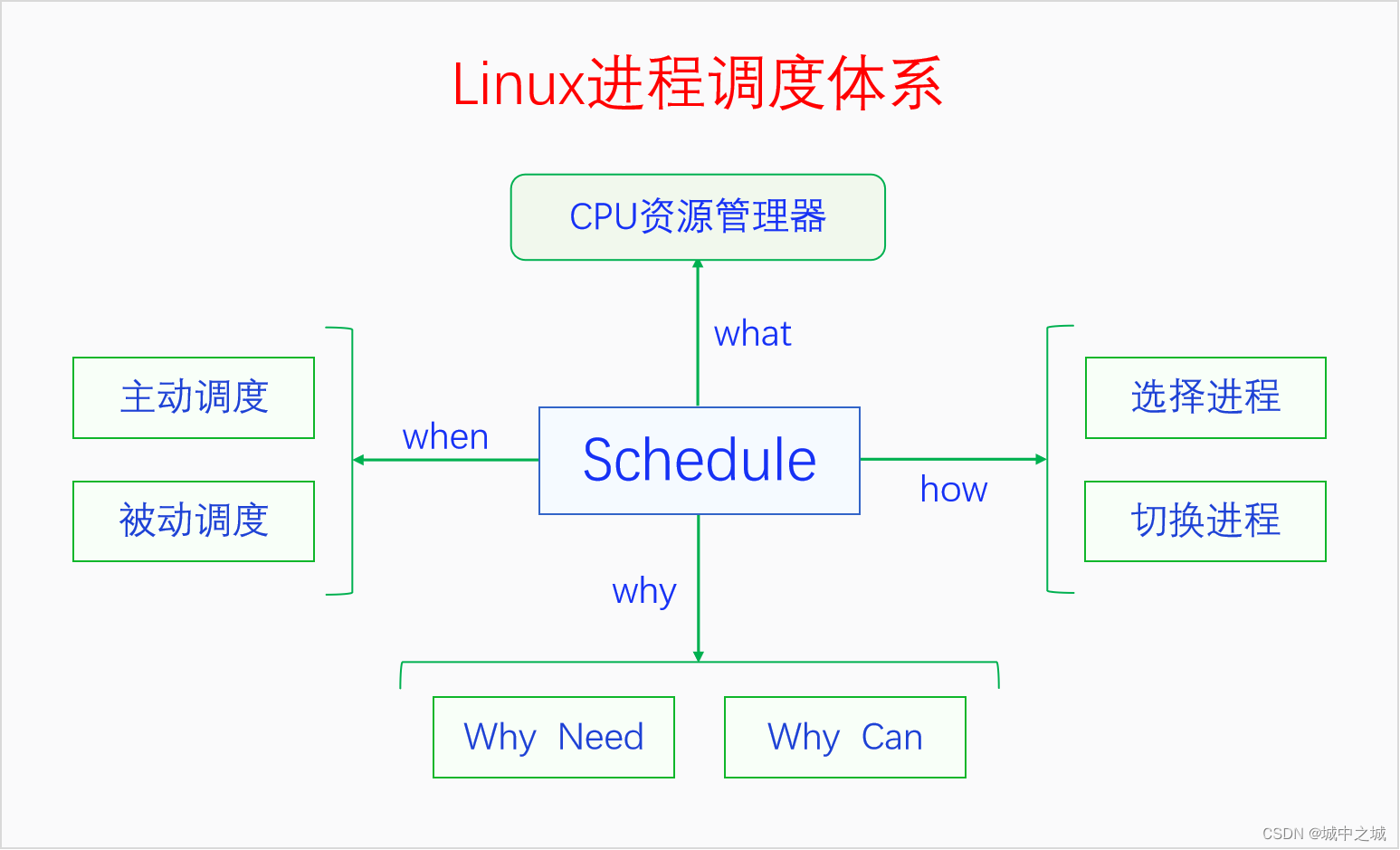 Linux进程调度体系

CPU资源管理器

what

主动调度

被动调度

when

Schedule

how

选择进程

切换进程

why

Why Need

Why Can

CSDN @城中之城